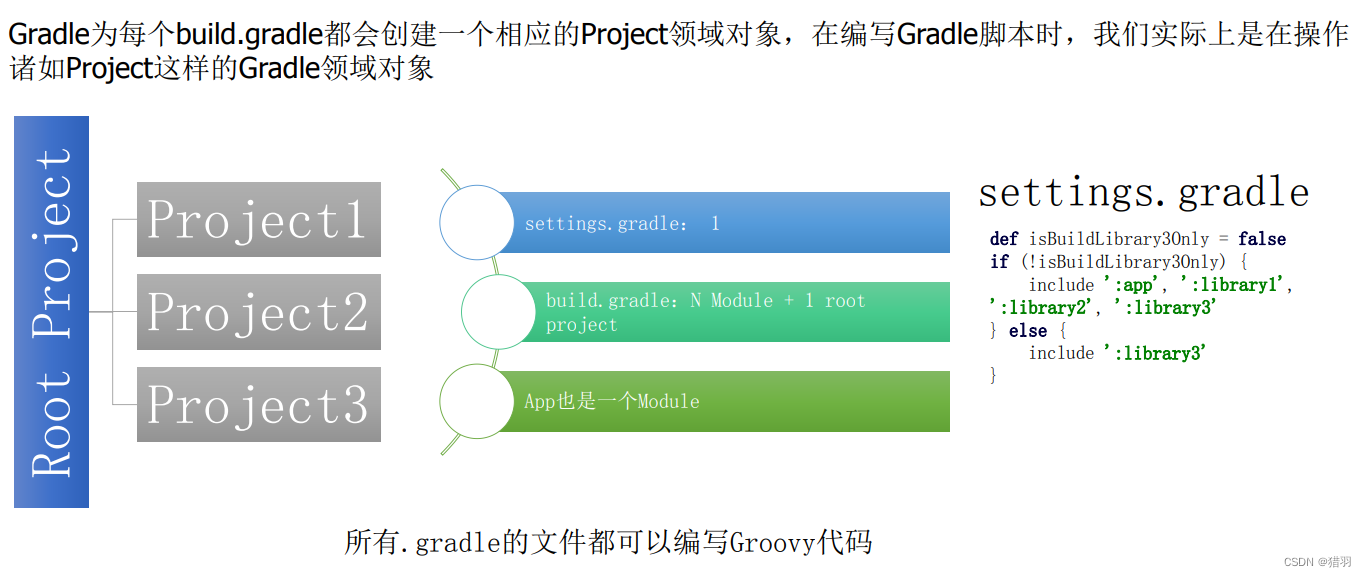 Gradle为每个build.gradle都会创建一个相应的Project领域对象，在编写Gradle脚本时，我们实际上是在操作诸如Project这样的Gradle领域对象

Root Project

Project1

Project2

Project3

settings.gradle： 1

build.gradle：N Module + 1 root project

App也是一个Module

settings.gradle

def isBuildLibrary3Only = false
if (!isBuildLibrary3Only) {
include ':app', ':library1', ':library2', ':library3'
} else {
include ':library3'
}

所有.gradle的文件都可以编写Groovy代码

CSDN @猎羽